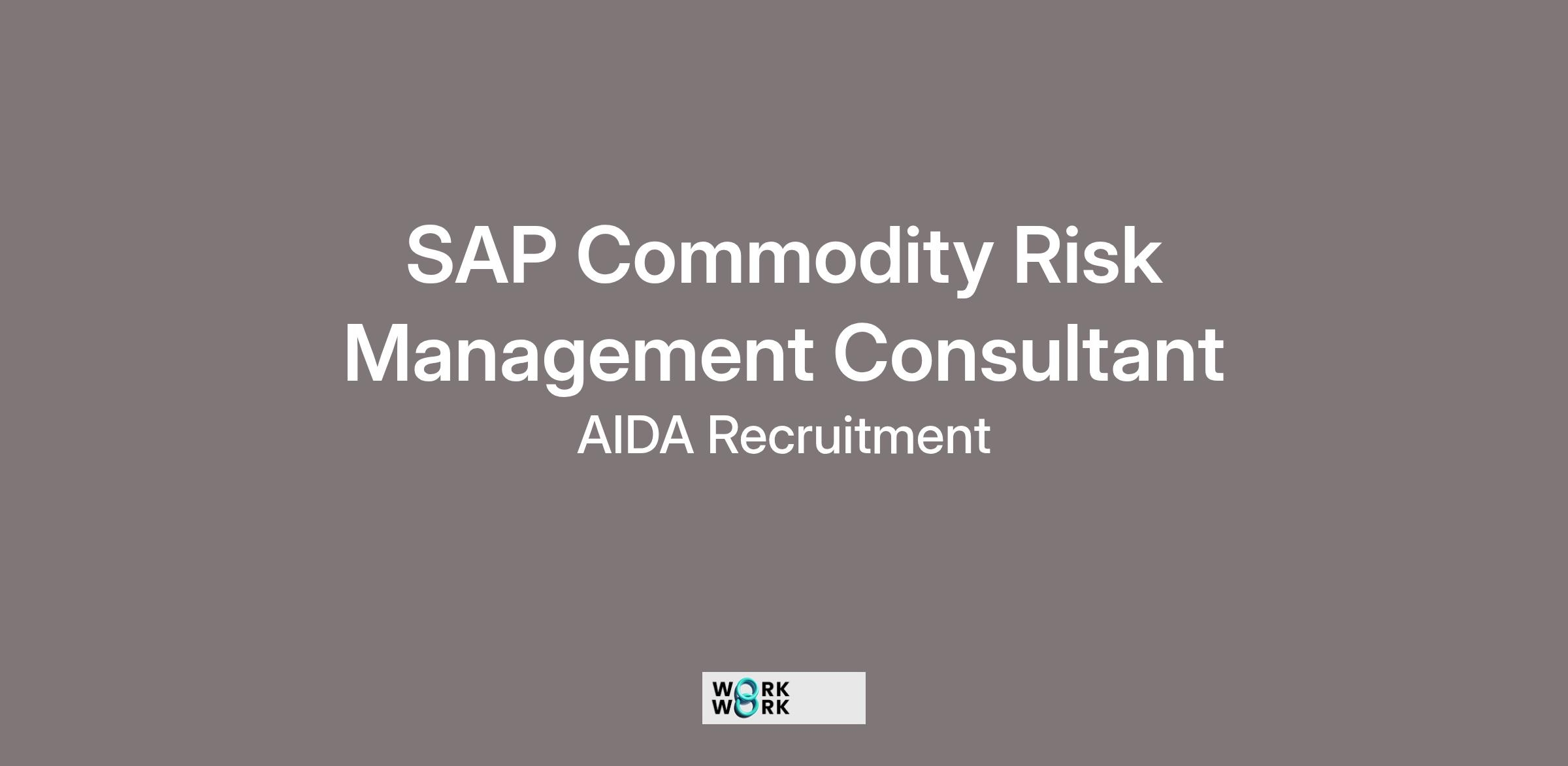 SAP Commodity Risk Management Consultant

AIDA Recruitment

WORK
WORK